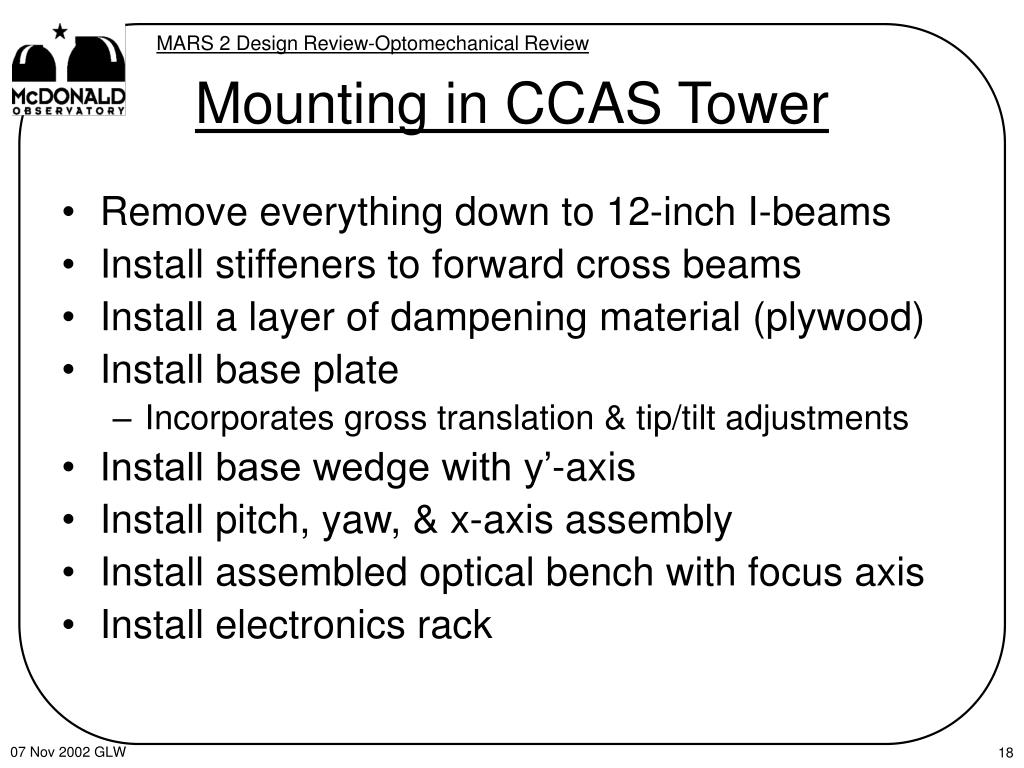 McDONALD OBSERVATORY

MARS 2 Design Review-Optomechanical Review

Mounting in CCAS Tower

• Remove everything down to 12-inch I-beams
• Install stiffeners to forward cross beams
• Install a layer of dampening material (plywood)
• Install base plate
– Incorporates gross translation & tip/tilt adjustments
• Install base wedge with y’-axis
• Install pitch, yaw, & x-axis assembly
• Install assembled optical bench with focus axis
• Install electronics rack

07 Nov 2002 GLW

18